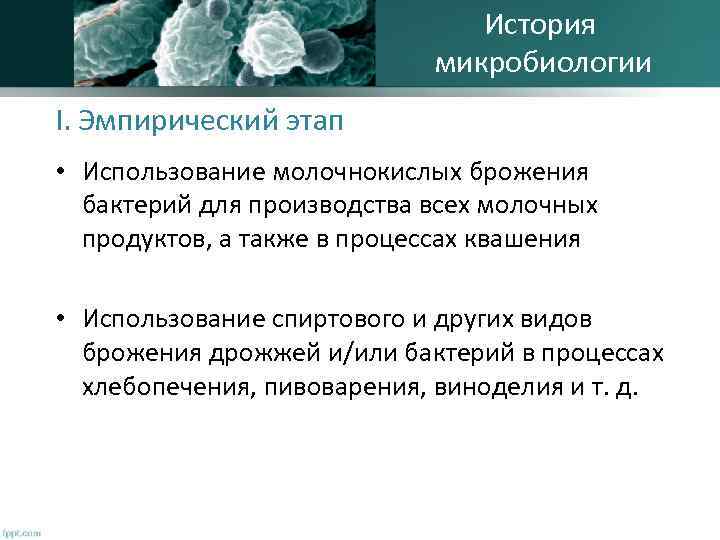 История микробиологии

I. Эмпирический этап

• Использование молочнокислых брожения бактерий для производства всех молочных продуктов, а также в процессах квашения

• Использование спиртового и других видов брожения дрожжей и/или бактерий в процессах хлебопечения, пивоварения, виноделия и т. д.

fppt.com